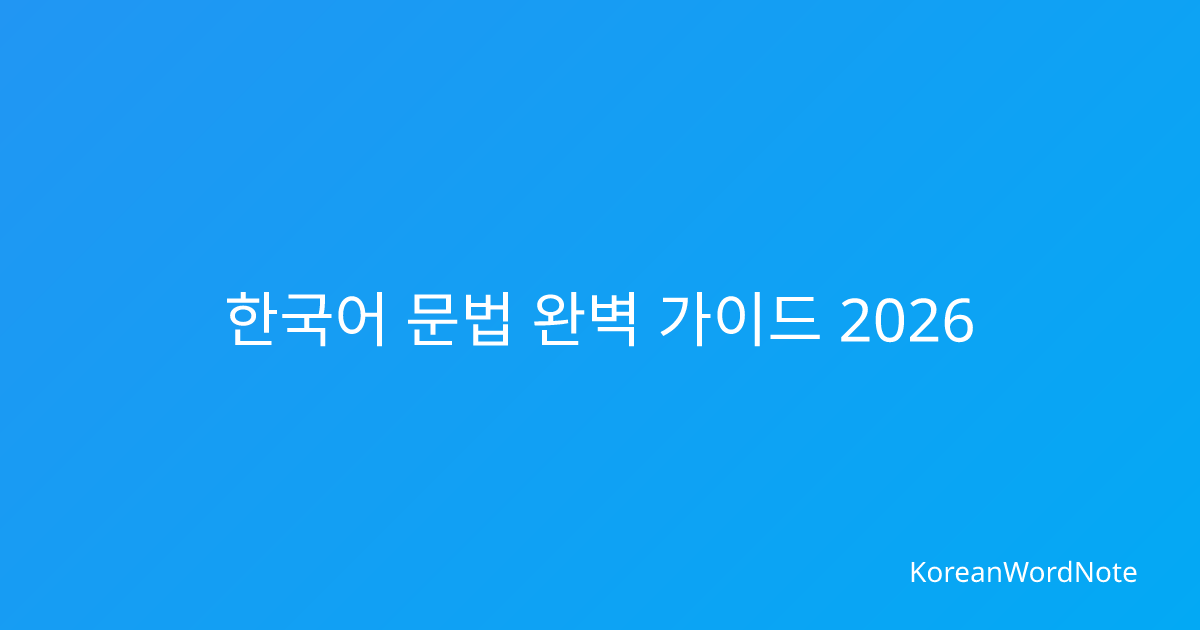 한국어 문법 완벽 가이드 2026

KoreanWordNote